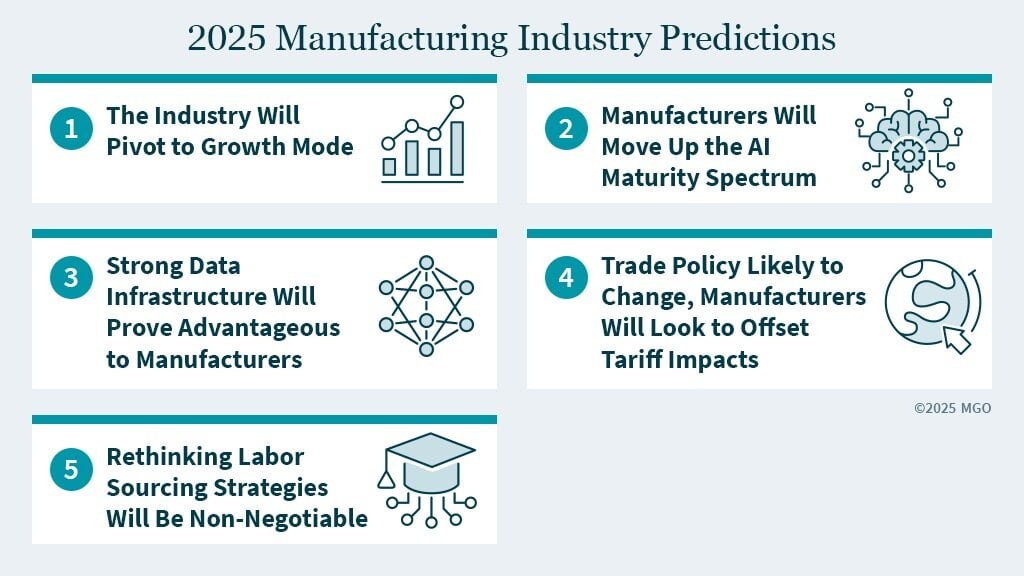 2025 Manufacturing Industry Predictions

1 The Industry Will Pivot to Growth Mode

2 Manufacturers Will Move Up the AI Maturity Spectrum

3 Strong Data Infrastructure Will Prove Advantageous to Manufacturers

4 Trade Policy Likely to Change, Manufacturers Will Look to Offset Tariff Impacts

©2025 MGO

5 Rethinking Labor Sourcing Strategies Will Be Non-Negotiable